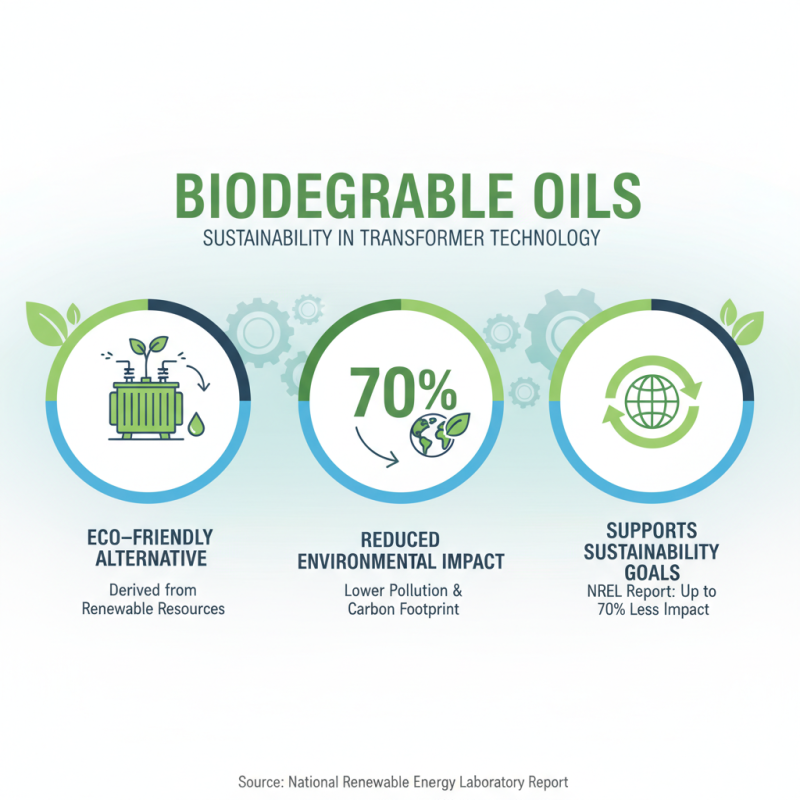 BIODEGRABLE OILS
SUSTAINABILITY IN TRANSFORMER TECHNOLOGY

70%

ECO–FRIENDLY ALTERNATIVE
Derived from Renewable Resources

REDUCED ENVIRONMENTAL IMPACT
Lower Pollution & Carbon Footprint

SUPPORTS SUSTAINABILITY GOALS
NREL Report: Up to 70% Less Impact

Source: National Renewable Energy Laboratory Report